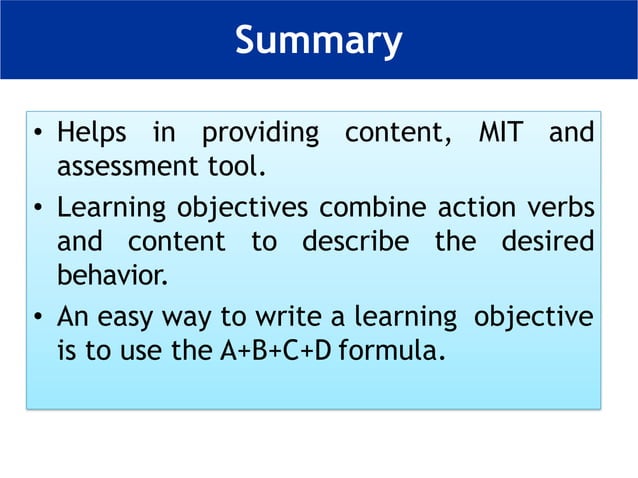 Summary

• Helps in providing content, MIT and assessment tool.

• Learning objectives combine action verbs and content to describe the desired behavior.

• An easy way to write a learning objective is to use the A+B+C+D formula.